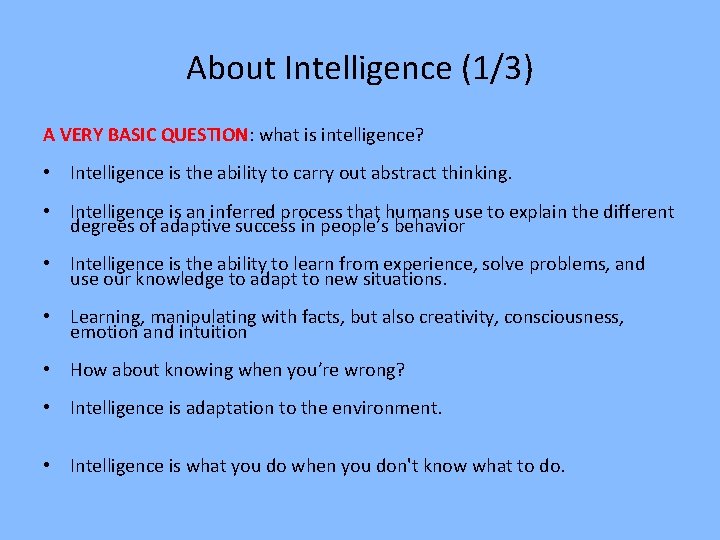 About Intelligence (1/3)

A VERY BASIC QUESTION: what is intelligence?

• Intelligence is the ability to carry out abstract thinking.

• Intelligence is an inferred process that humans use to explain the different degrees of adaptive success in people's behavior

• Intelligence is the ability to learn from experience, solve problems, and use our knowledge to adapt to new situations.

• Learning, manipulating with facts, but also creativity, consciousness, emotion and intuition

• How about knowing when you're wrong?

• Intelligence is adaptation to the environment.

• Intelligence is what you do when you don't know what to do.